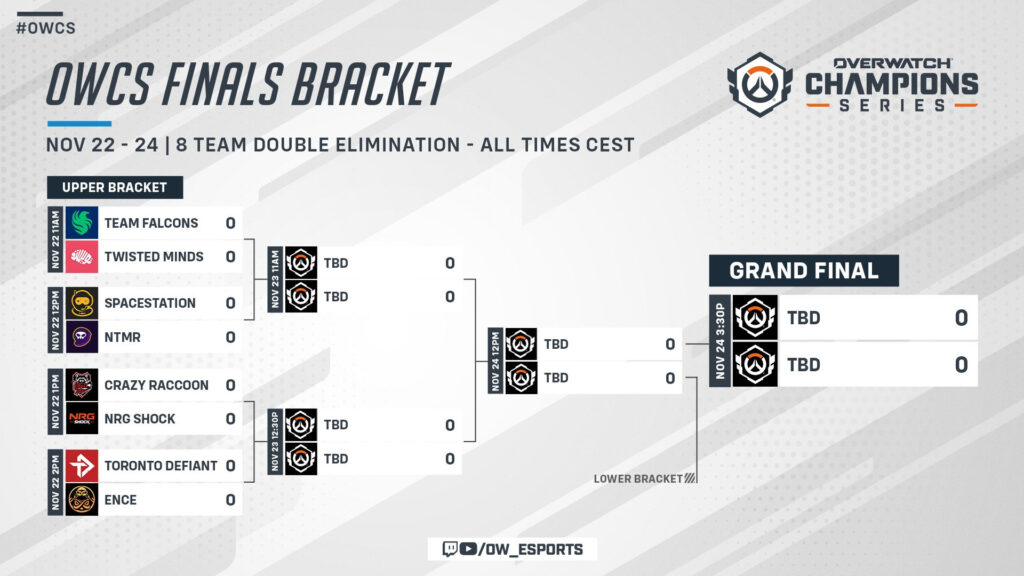 #OWCS

OWCS FINALS BRACKET

OVERWATCH CHAMPIONS SERIES

NOV 22 - 24 | 8 TEAM DOUBLE ELIMINATION - ALL TIMES CEST

UPPER BRACKET

NOV 22 11AM
TEAM FALCONS 0
TWISTED MINDS 0

NOV 22 12PM
SPACESTATION 0
NTMR 0

NOV 22 1PM
CRAZY RACCOON 0
NRG SHOCK 0

NOV 22 2PM
TORONTO DEFIANT 0
ENCE 0

NOV 23 11AM
TBD 0
TBD 0

NOV 23 12:30P
TBD 0
TBD 0

NOV 24 12PM
TBD 0
TBD 0

LOWER BRACKET

GRAND FINAL

NOV 24 3:30P
TBD 0
TBD 0

/OW_ESPORTS